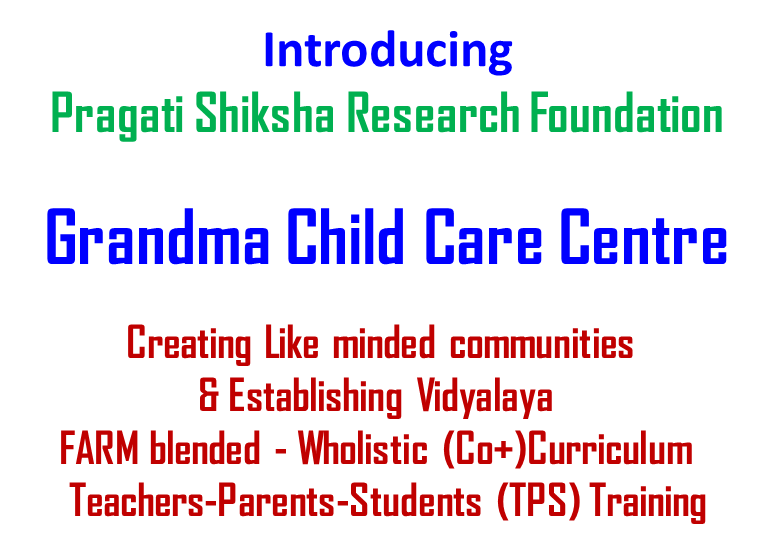 Introducing
Pragati Shiksha Research Foundation

Grandma Child Care Centre

Creating Like minded communities
& Establishing Vidyalaya
FARM blended - Wholistic (Co+)Curriculum
Teachers-Parents-Students (TPS) Training